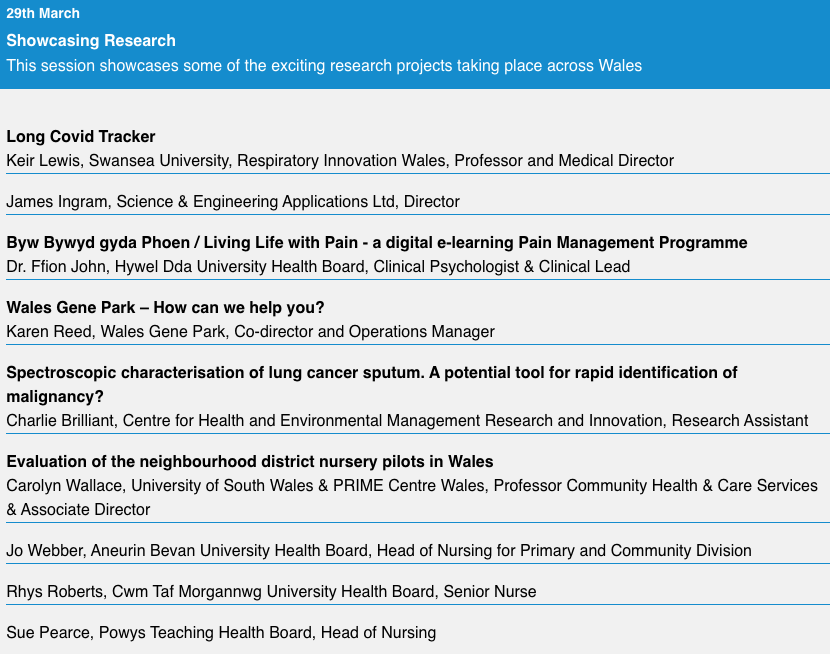 29th March
Showcasing Research
This session showcases some of the exciting research projects taking place across Wales

Long Covid Tracker
Keir Lewis, Swansea University, Respiratory Innovation Wales, Professor and Medical Director

James Ingram, Science & Engineering Applications Ltd, Director

Byw Bywyd gyda Phoen / Living Life with Pain - a digital e-learning Pain Management Programme
Dr. Ffion John, Hywel Dda University Health Board, Clinical Psychologist & Clinical Lead

Wales Gene Park – How can we help you?
Karen Reed, Wales Gene Park, Co-director and Operations Manager

Spectroscopic characterisation of lung cancer sputum. A potential tool for rapid identification of malignancy?
Charlie Brilliant, Centre for Health and Environmental Management Research and Innovation, Research Assistant

Evaluation of the neighbourhood district nursery pilots in Wales
Carolyn Wallace, University of South Wales & PRIME Centre Wales, Professor Community Health & Care Services & Associate Director

Jo Webber, Aneurin Bevan University Health Board, Head of Nursing for Primary and Community Division

Rhys Roberts, Cwm Taf Morgannwg University Health Board, Senior Nurse

Sue Pearce, Powys Teaching Health Board, Head of Nursing